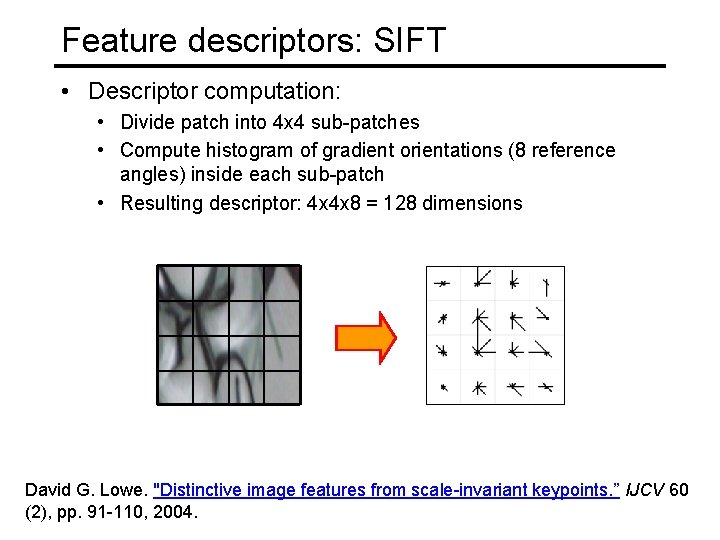 Feature descriptors: SIFT

• Descriptor computation:
  • Divide patch into 4x4 sub-patches
  • Compute histogram of gradient orientations (8 reference angles) inside each sub-patch
  • Resulting descriptor: 4x4x8 = 128 dimensions

David G. Lowe. "Distinctive image features from scale-invariant keypoints." IJCV 60 (2), pp. 91-110, 2004.